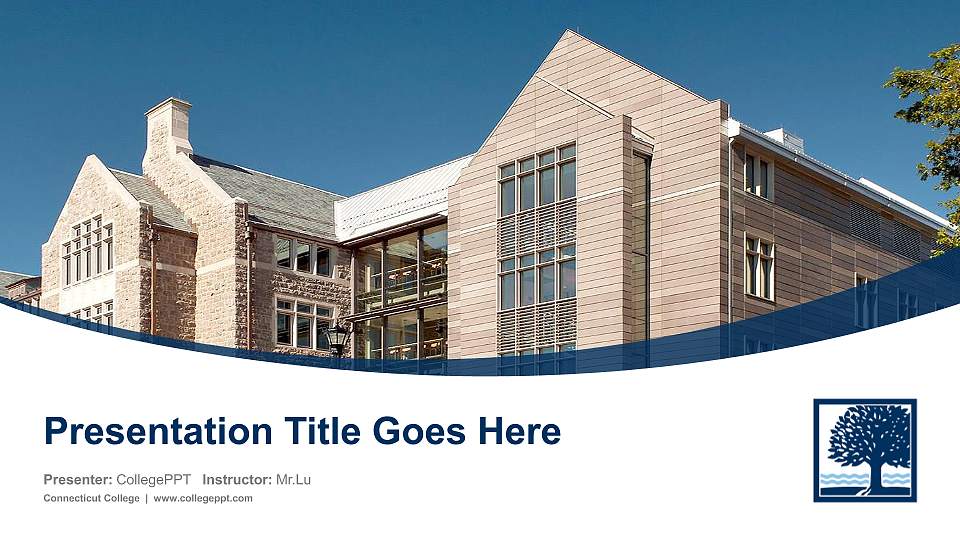 Presentation Title Goes Here

Presenter: CollegePPT Instructor: Mr.Lu

Connecticut College | www.collegeppt.com